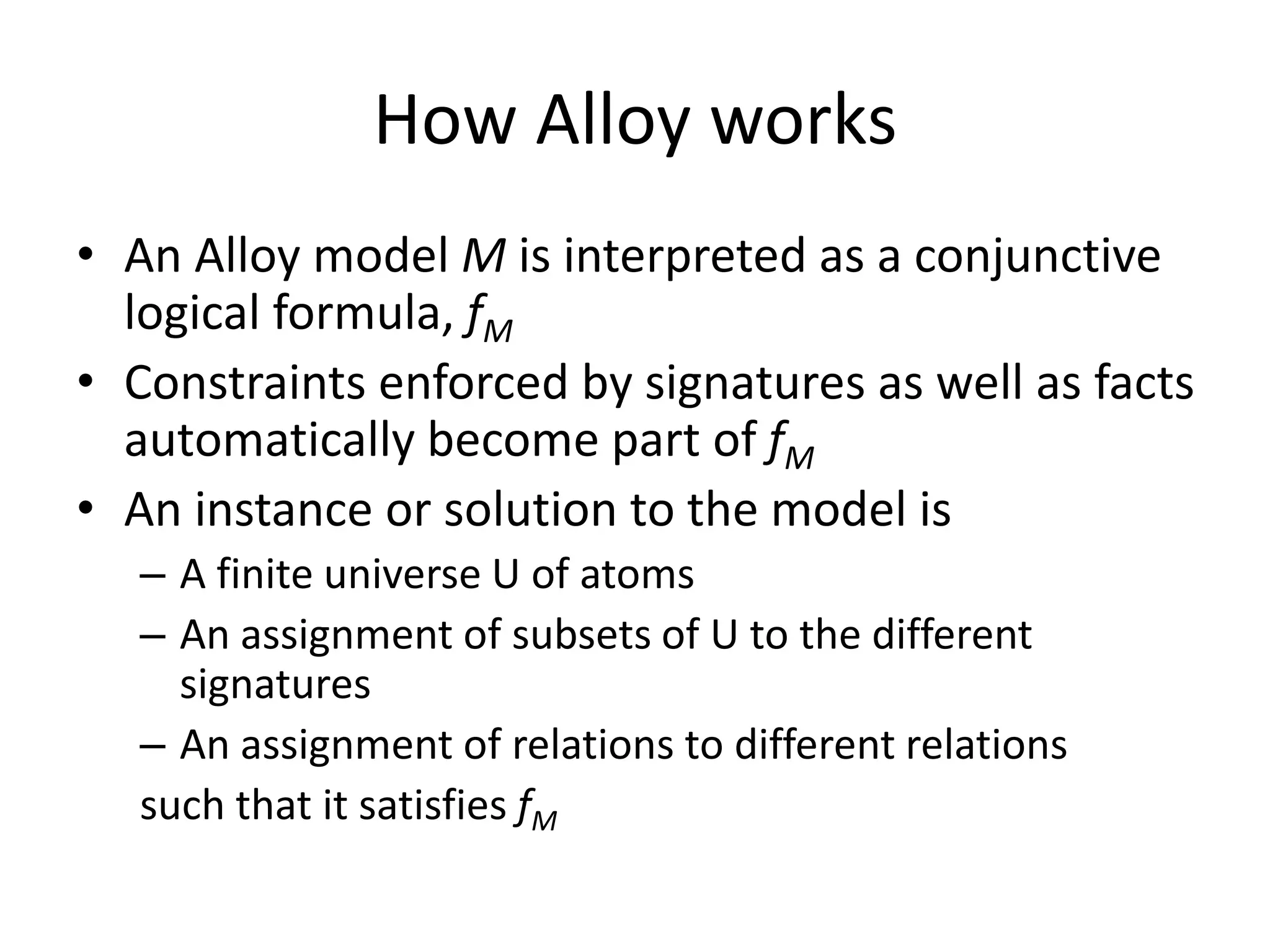 How Alloy works

• An Alloy model $M$ is interpreted as a conjunctive logical formula, $f_M$

• Constraints enforced by signatures as well as facts automatically become part of $f_M$

• An instance or solution to the model is

– A finite universe U of atoms

– An assignment of subsets of U to the different signatures

– An assignment of relations to different relations

such that it satisfies $f_M$